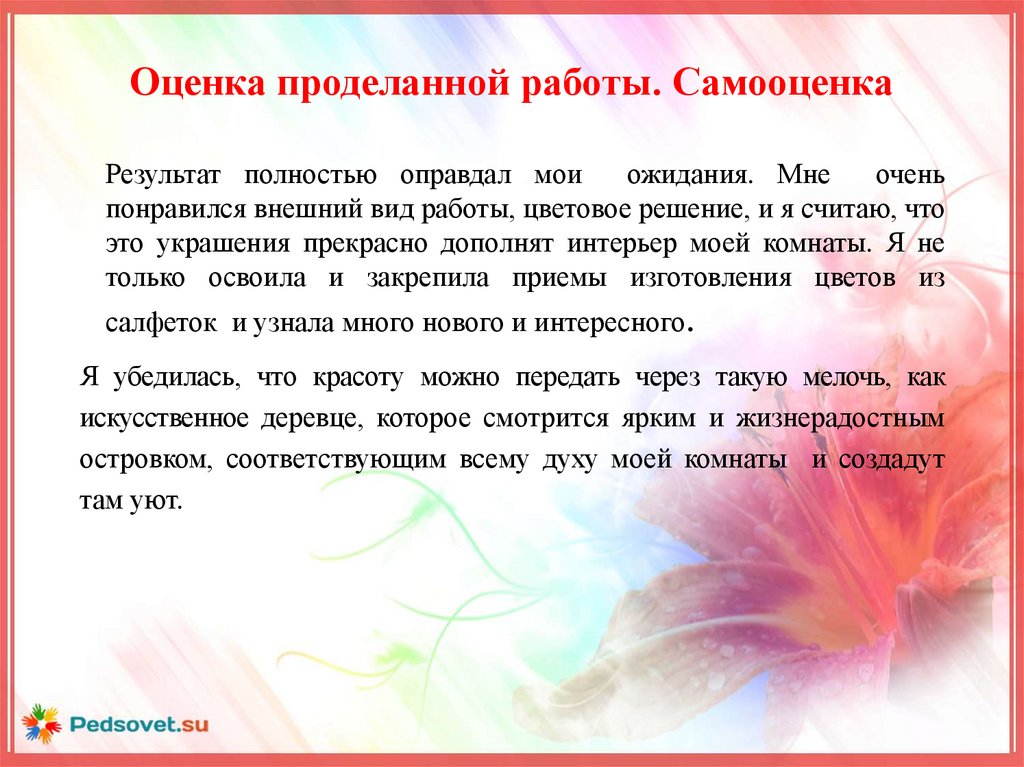 Оценка проделанной работы. Самооценка

Результат полностью оправдал мои ожидания. Мне очень понравился внешний вид работы, цветовое решение, и я считаю, что это украшения прекрасно дополнят интерьер моей комнаты. Я не только освоила и закрепила приемы изготовления цветов из салфеток и узнала много нового и интересного.

Я убедилась, что красоту можно передать через такую мелочь, как искусственное деревце, которое смотрится ярким и жизнерадостным островком, соответствующим всему духу моей комнаты и создадут там уют.

Pedsovet.su